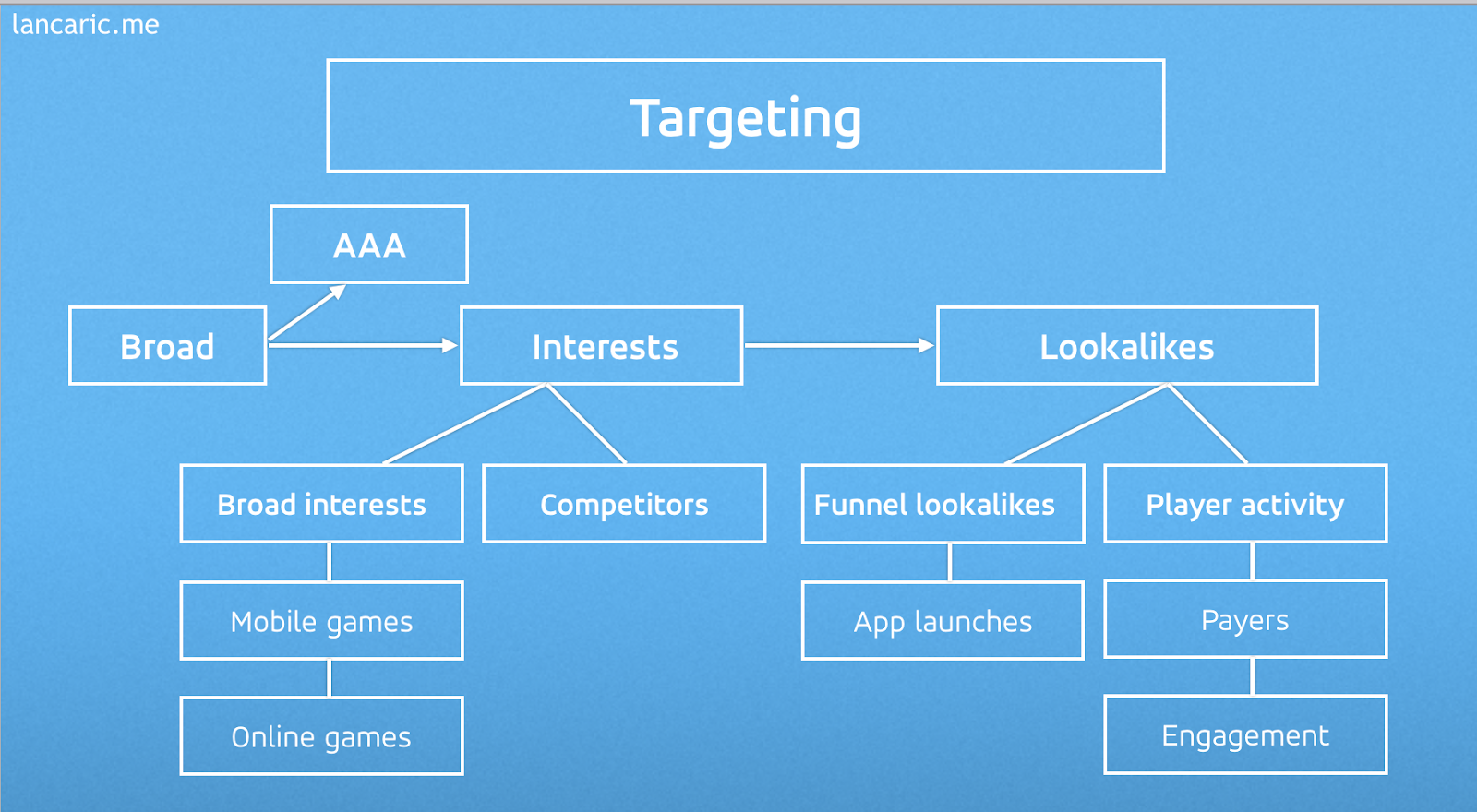 lancaric.me

Targeting

AAA

Broad

Interests

Lookalikes

Broad interests

Competitors

Funnel lookalikes

Player activity

Mobile games

App launches

Payers

Online games

Engagement